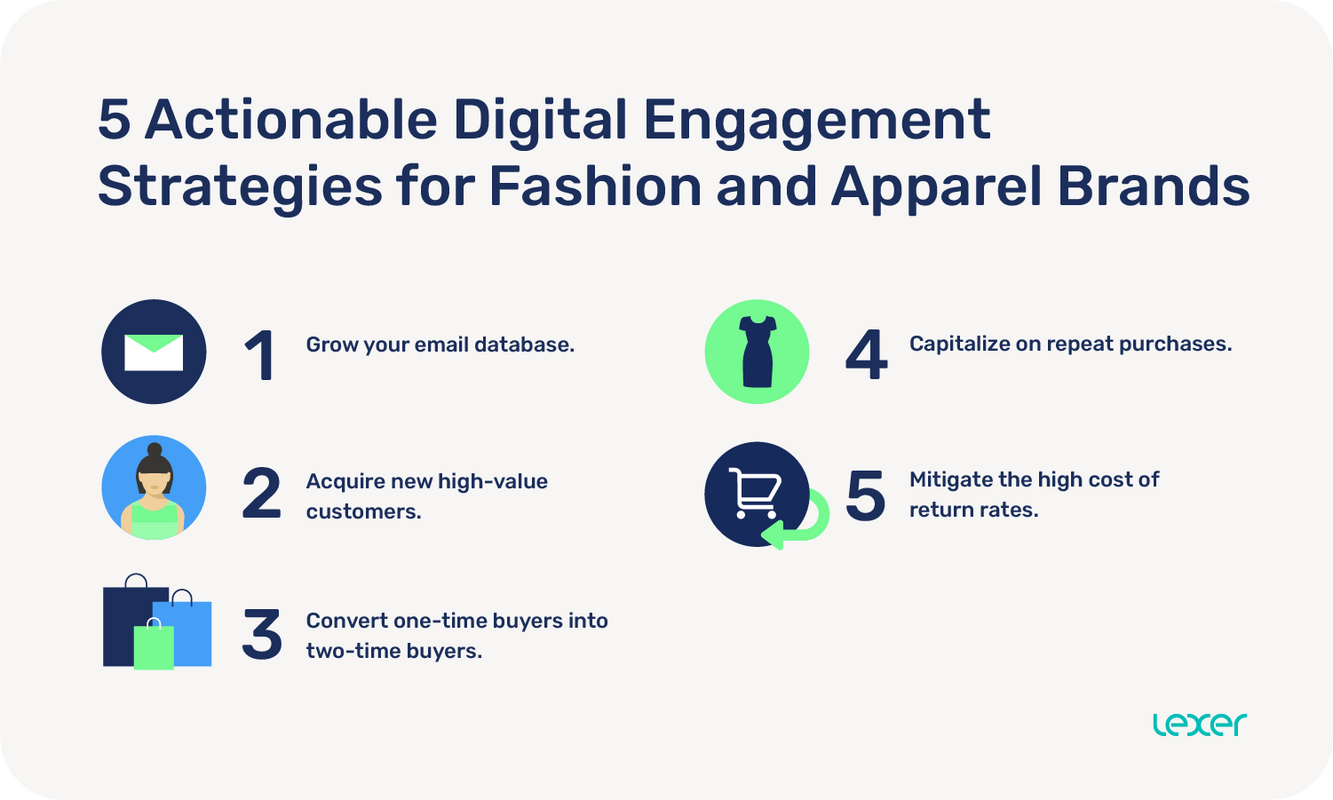 5 Actionable Digital Engagement Strategies for Fashion and Apparel Brands

1 Grow your email database.

2 Acquire new high-value customers.

3 Convert one-time buyers into two-time buyers.

4 Capitalize on repeat purchases.

5 Mitigate the high cost of return rates.

lexer